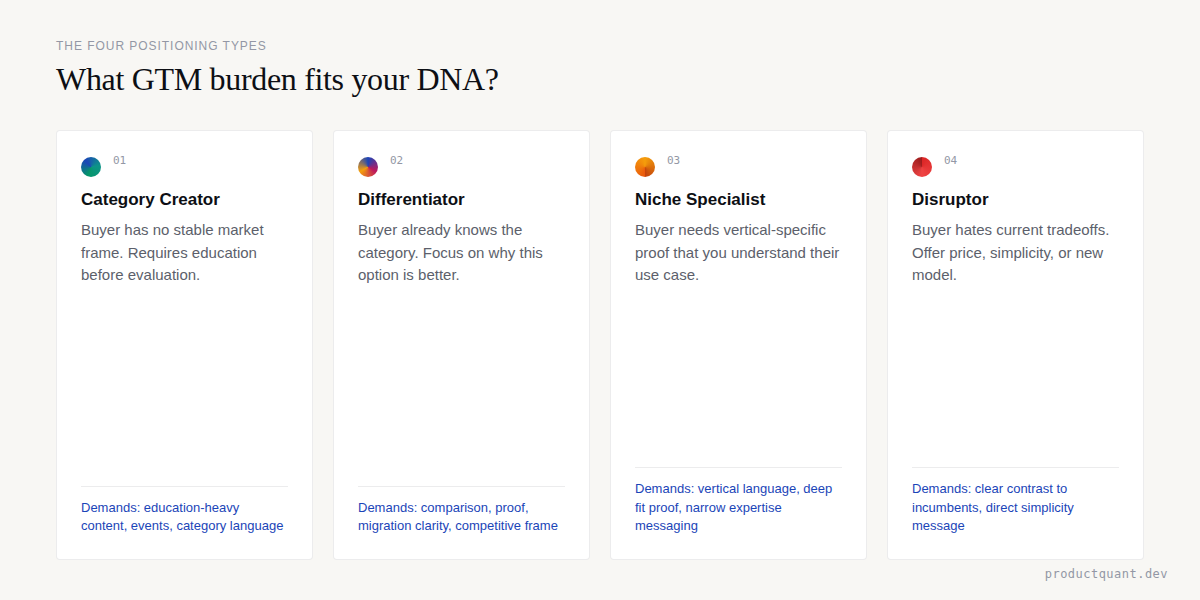 THE FOUR POSITIONING TYPES

What GTM burden fits your DNA?

01

Category Creator

Buyer has no stable market frame. Requires education before evaluation.

Demands: education-heavy content, events, category language

02

Differentiator

Buyer already knows the category. Focus on why this option is better.

Demands: comparison, proof, migration clarity, competitive frame

03

Niche Specialist

Buyer needs vertical-specific proof that you understand their use case.

Demands: vertical language, deep fit proof, narrow expertise messaging

04

Disruptor

Buyer hates current tradeoffs. Offer price, simplicity, or new model.

Demands: clear contrast to incumbents, direct simplicity message

productquant.dev